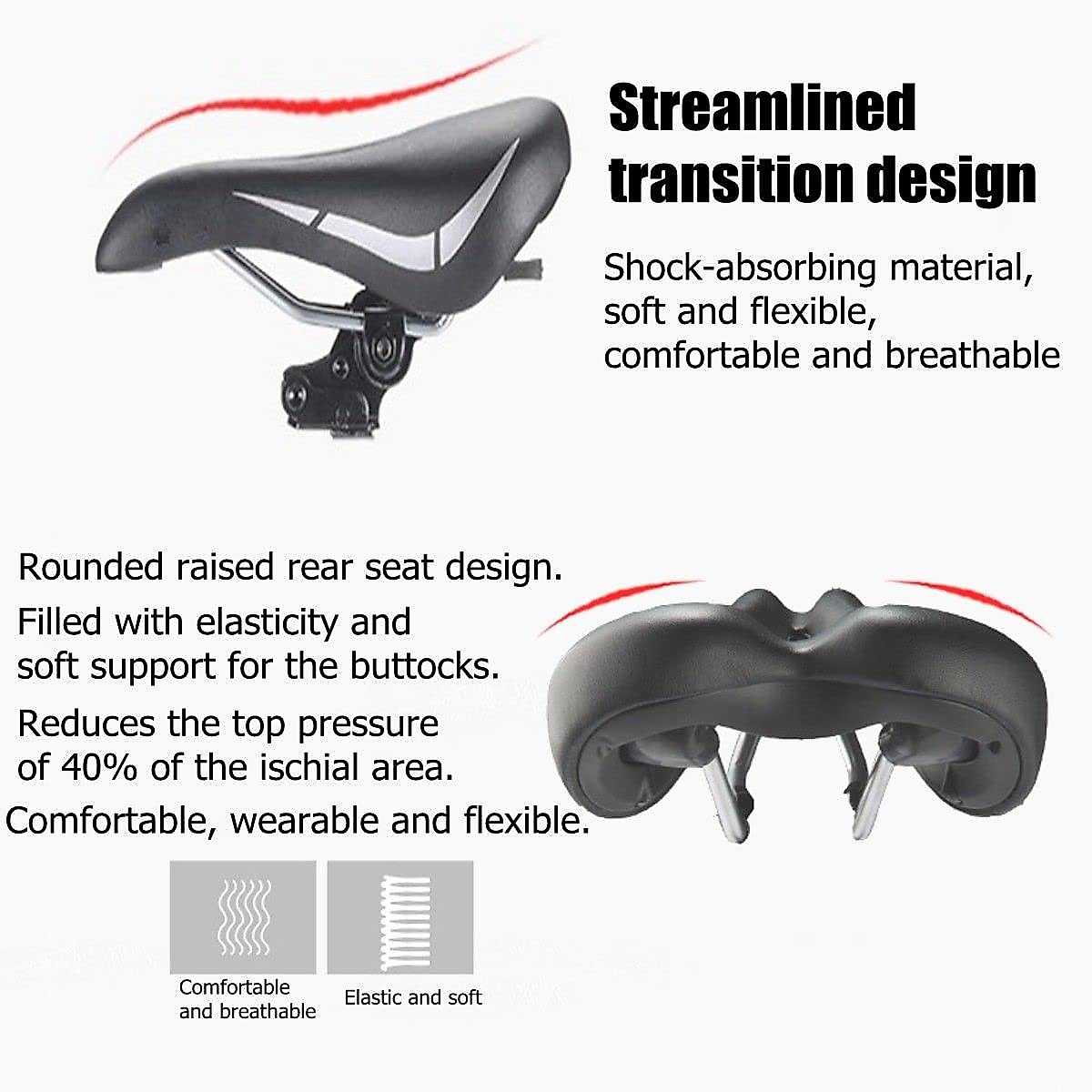 Streamlined transition design

Shock-absorbing material, soft and flexible, comfortable and breathable

Rounded raised rear seat design.
Filled with elasticity and soft support for the buttocks.
Reduces the top pressure of 40% of the ischial area.
Comfortable, wearable and flexible.

Comfortable and breathable

Elastic and soft